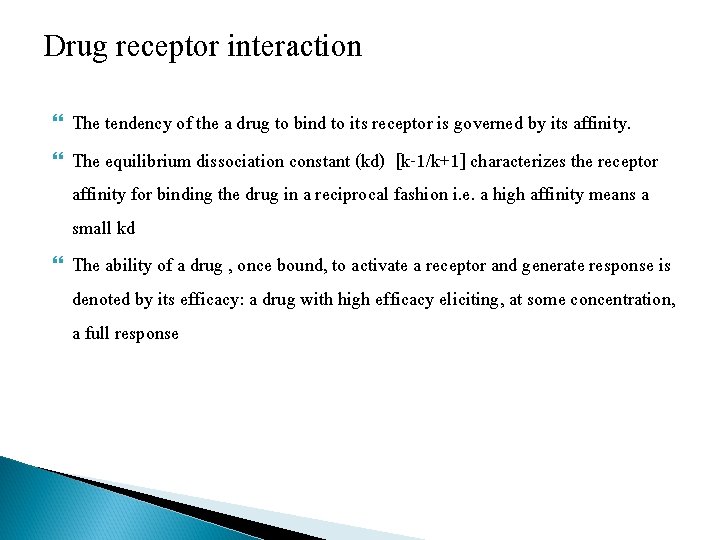 Drug receptor interaction

The tendency of the a drug to bind to its receptor is governed by its affinity.

The equilibrium dissociation constant (kd) [k-1/k+1] characterizes the receptor affinity for binding the drug in a reciprocal fashion i.e. a high affinity means a small kd

The ability of a drug , once bound, to activate a receptor and generate response is denoted by its efficacy: a drug with high efficacy eliciting, at some concentration, a full response